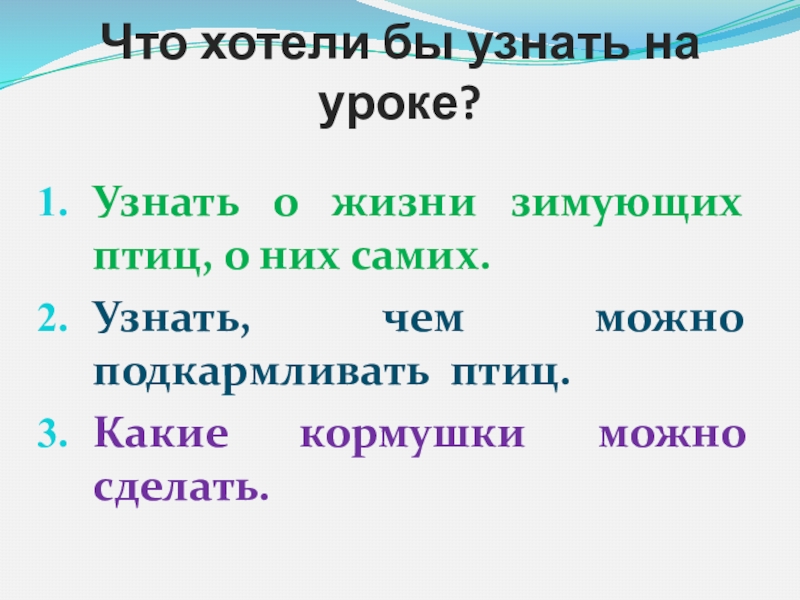 Что хотели бы узнать на уроке?

1. Узнать о жизни зимующих птиц, о них самих.
2. Узнать, чем можно подкармливать птиц.
3. Какие кормушки можно сделать.